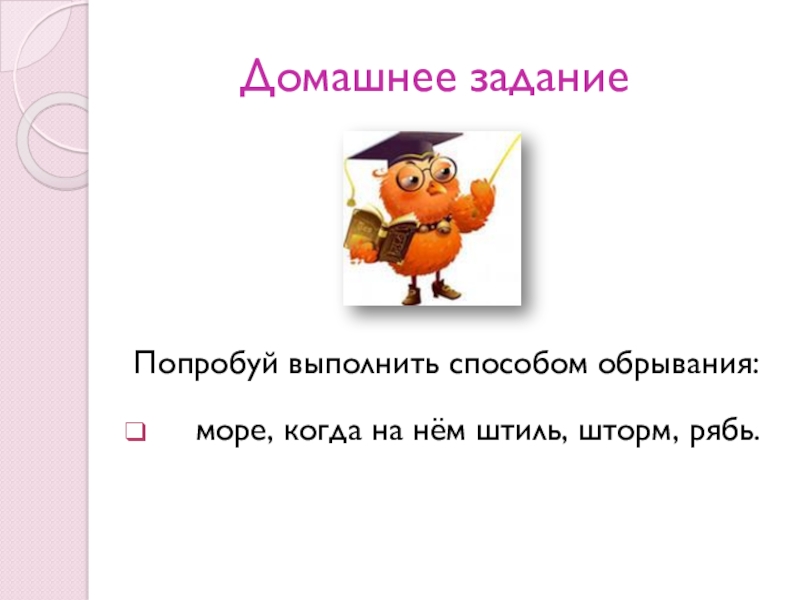 Домашнее задание

Попробуй выполнить способом обрывания:

море, когда на нём штиль, шторм, рябь.